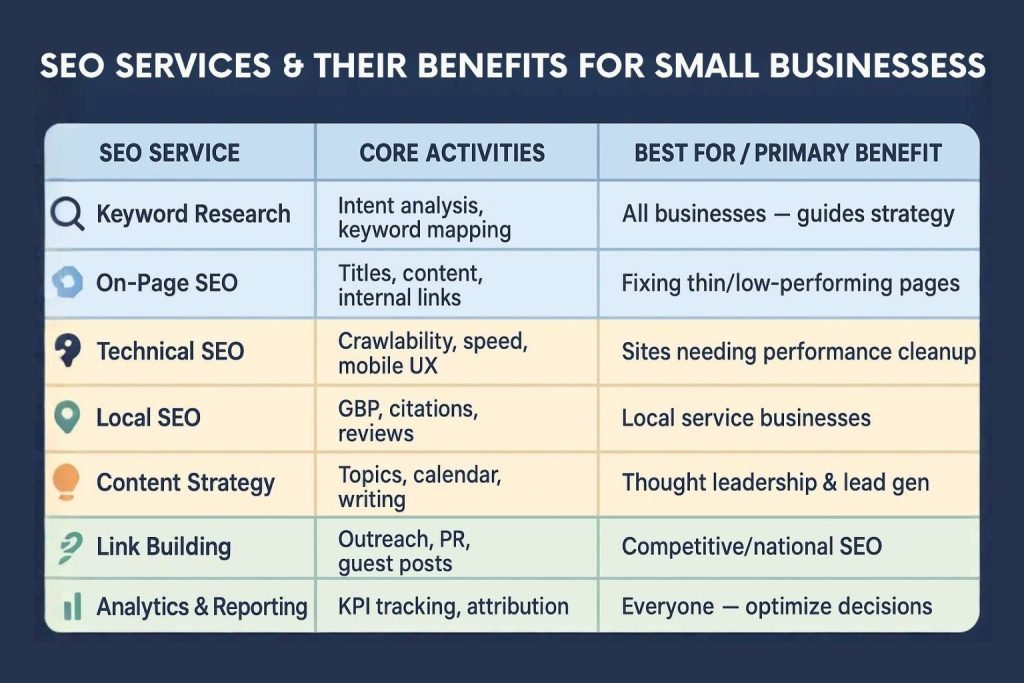 SEO SERVICES & THEIR BENEFITS FOR SMALL BUSINESSESS

| SEO SERVICE | CORE ACTIVITIES | BEST FOR / PRIMARY BENEFIT |
|---|---|---|
| Keyword Research | Intent analysis, keyword mapping | All businesses — guides strategy |
| On-Page SEO | Titles, content, internal links | Fixing thin/low-performing pages |
| Technical SEO | Crawlability, speed, mobile UX | Sites needing performance cleanup |
| Local SEO | GBP, citations, reviews | Local service businesses |
| Content Strategy | Topics, calendar, writing | Thought leadership & lead gen |
| Link Building | Outreach, PR, guest posts | Competitive/national SEO |
| Analytics & Reporting | KPI tracking, attribution | Everyone — optimize decisions |